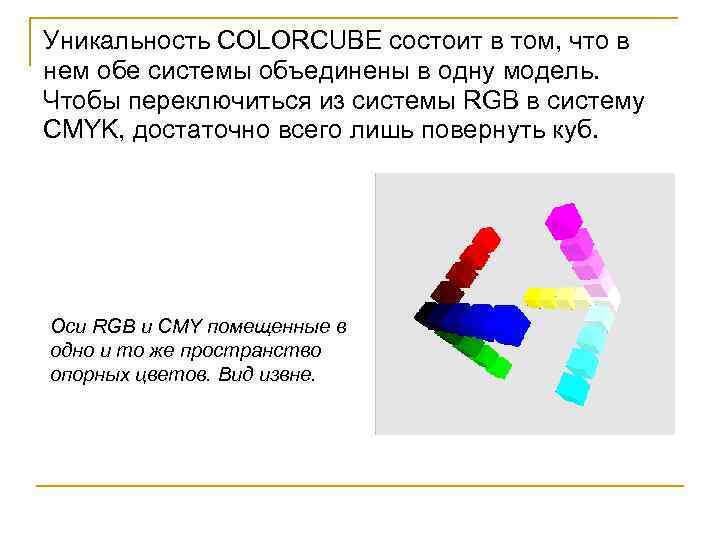 Уникальность COLORCUBE состоит в том, что в нем обе системы объединены в одну модель. Чтобы переключиться из системы RGB в систему CMYK, достаточно всего лишь повернуть куб.

Оси RGB и CMY помещенные в одно и то же пространство опорных цветов. Вид извне.